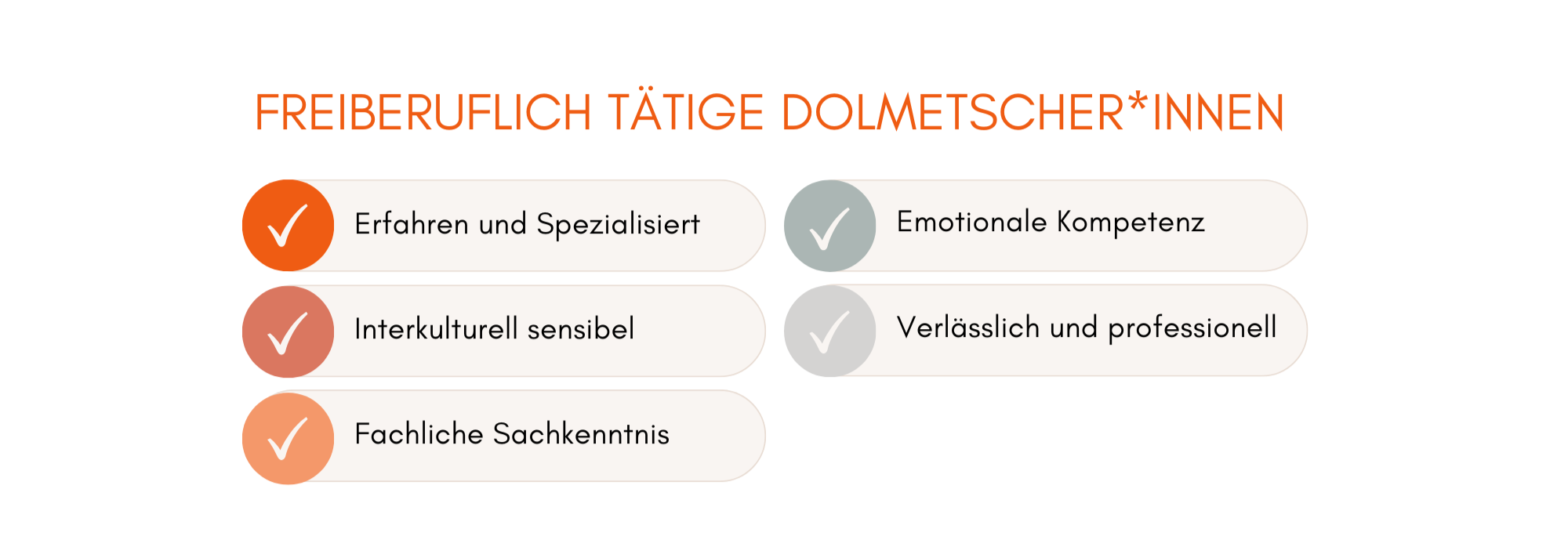 FREIBERUFLICH TÄTIGE DOLMETSCHER*INNEN

Erfahren und Spezialisiert

Interkulturell sensibel

Fachliche Sachkenntnis

Emotionale Kompetenz

Verlässlich und professionell